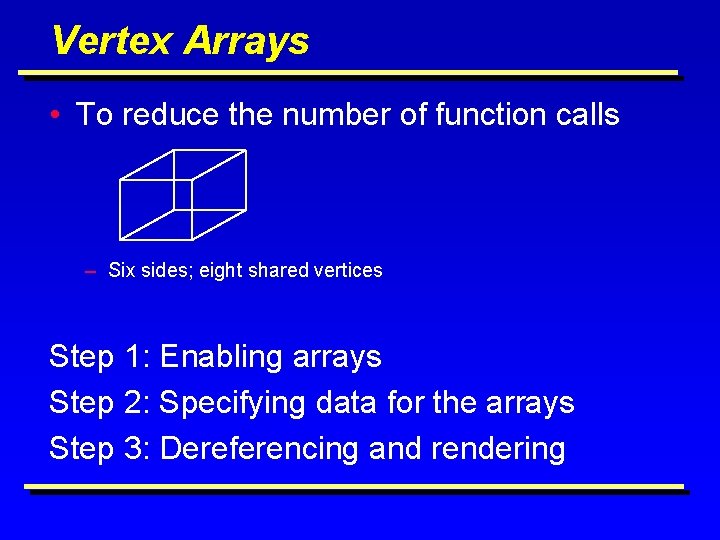 Vertex Arrays

• To reduce the number of function calls

– Six sides; eight shared vertices

Step 1: Enabling arrays
Step 2: Specifying data for the arrays
Step 3: Dereferencing and rendering